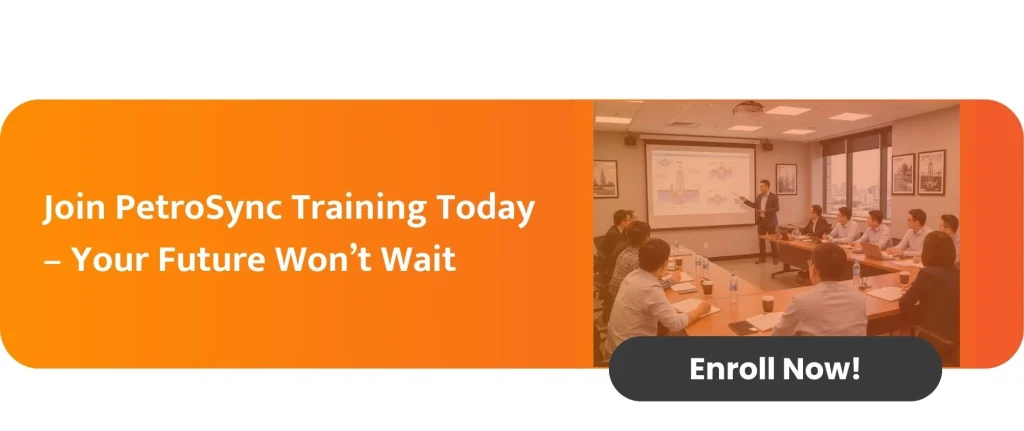 Join PetroSync Training Today – Your Future Won’t Wait

Enroll Now!